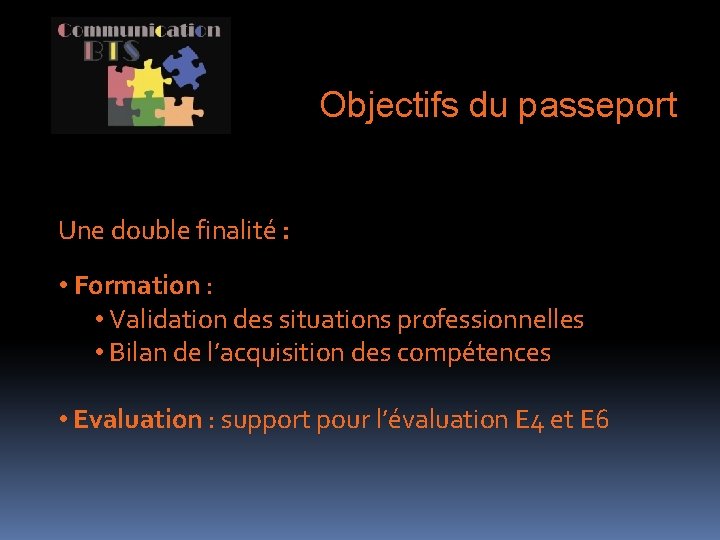 Communication
BTS

Objectifs du passeport

Une double finalité :

• Formation :
• Validation des situations professionnelles
• Bilan de l'acquisition des compétences

• Evaluation : support pour l'évaluation E4 et E6